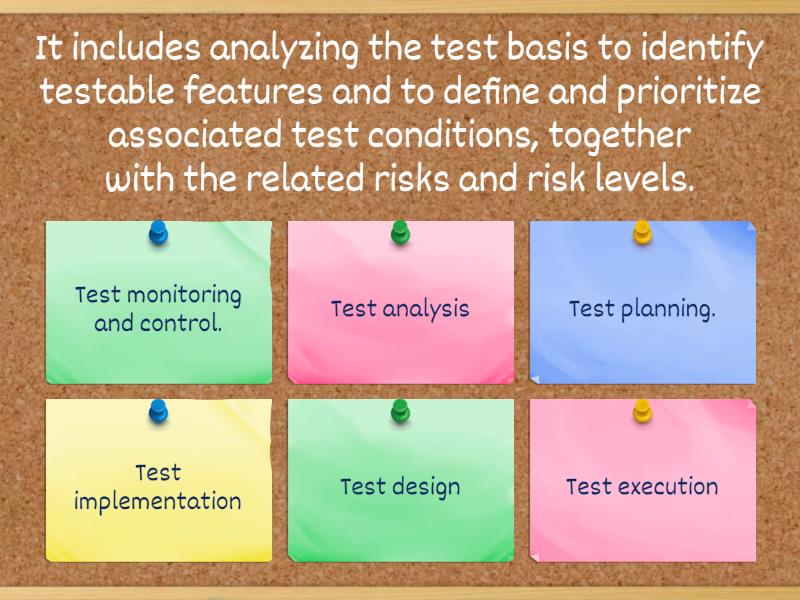 It includes analyzing the test basis to identify testable features and to define and prioritize associated test conditions, together with the related risks and risk levels.

Test monitoring and control.

Test analysis

Test planning.

Test implementation

Test design

Test execution